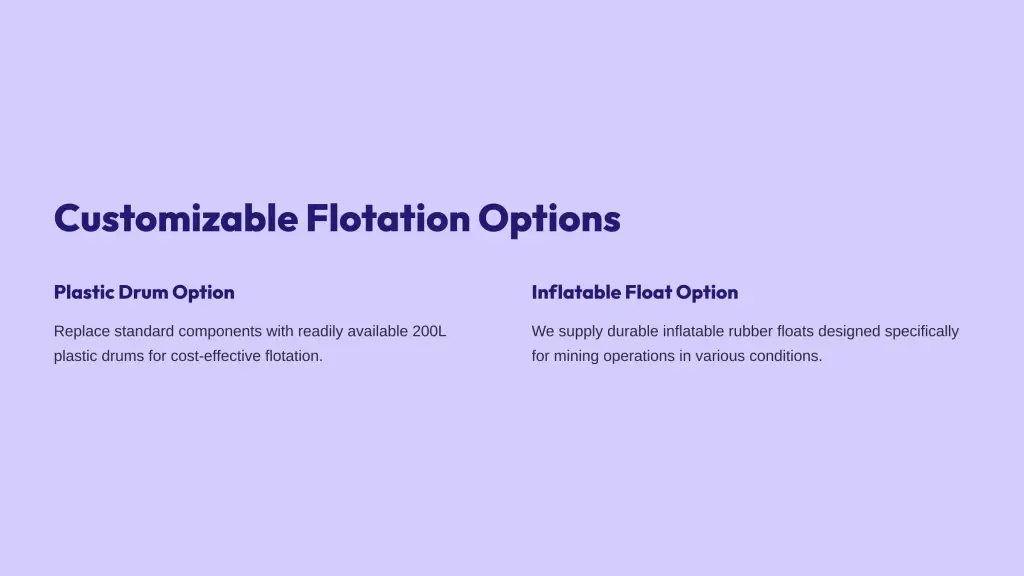 Customizable Flotation Options

Plastic Drum Option

Replace standard components with readily available 200L plastic drums for cost-effective flotation.

Inflatable Float Option

We supply durable inflatable rubber floats designed specifically for mining operations in various conditions.